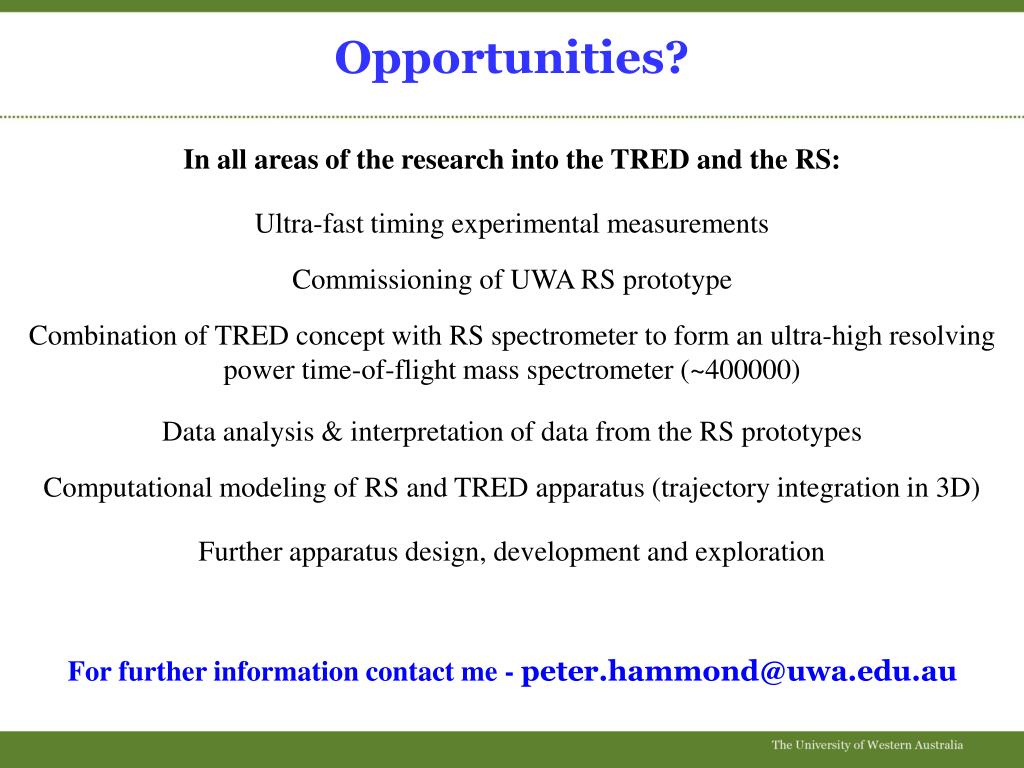 Opportunities?

In all areas of the research into the TRED and the RS:

Ultra-fast timing experimental measurements

Commissioning of UWA RS prototype

Combination of TRED concept with RS spectrometer to form an ultra-high resolving power time-of-flight mass spectrometer (~400000)

Data analysis & interpretation of data from the RS prototypes

Computational modeling of RS and TRED apparatus (trajectory integration in 3D)

Further apparatus design, development and exploration

For further information contact me - peter.hammond@uwa.edu.au

The University of Western Australia